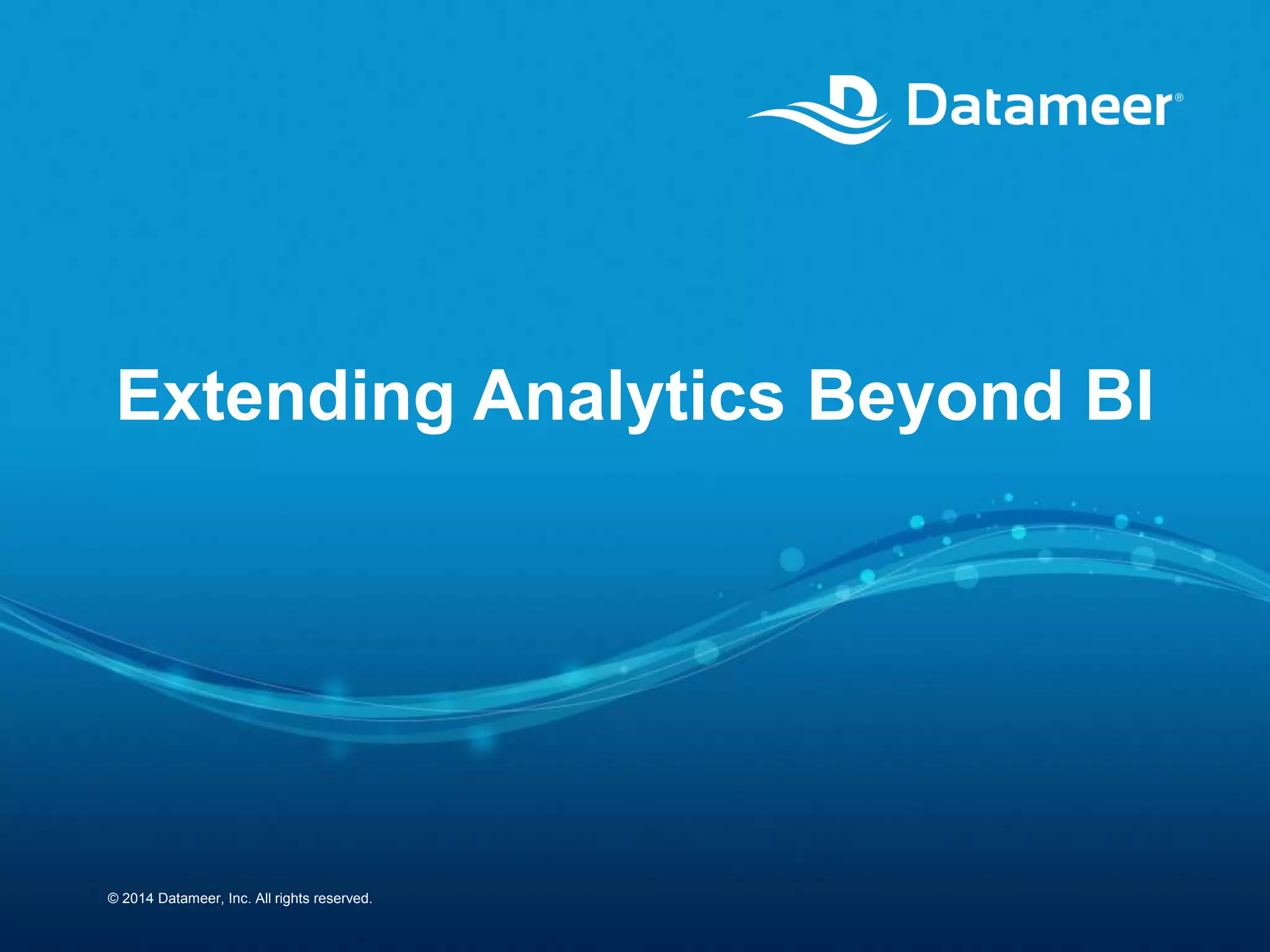 Datameer®

Extending Analytics Beyond BI

© 2014 Datameer, Inc. All rights reserved.